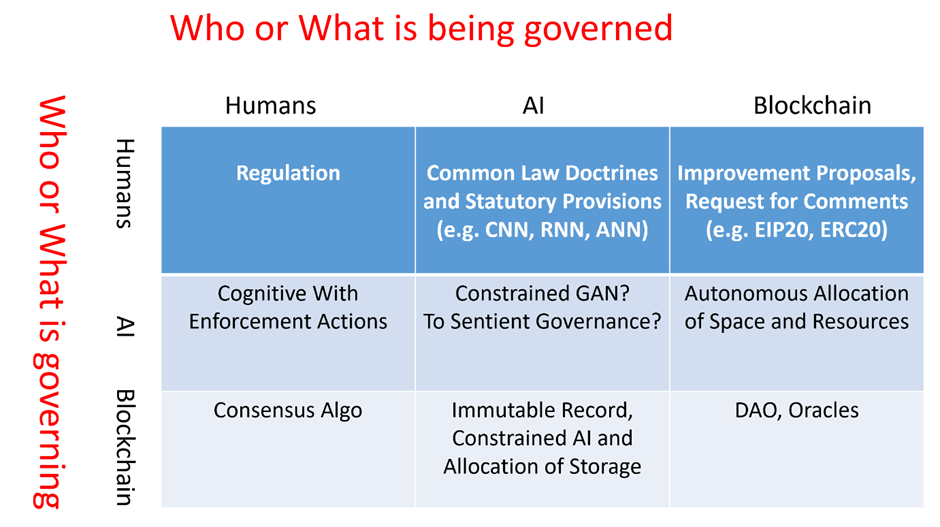 Who or What is being governed

Who or What is governing

| | Humans | AI | Blockchain |
|---|---|---|---|
| Humans | Regulation | Common Law Doctrines and Statutory Provisions (e.g. CNN, RNN, ANN) | Improvement Proposals, Request for Comments (e.g. EIP20, ERC20) |
| AI | Cognitive With Enforcement Actions | Constrained GAN? To Sentient Governance? | Autonomous Allocation of Space and Resources |
| Blockchain | Consensus Algo | Immutable Record, Constrained AI and Allocation of Storage | DAO, Oracles |